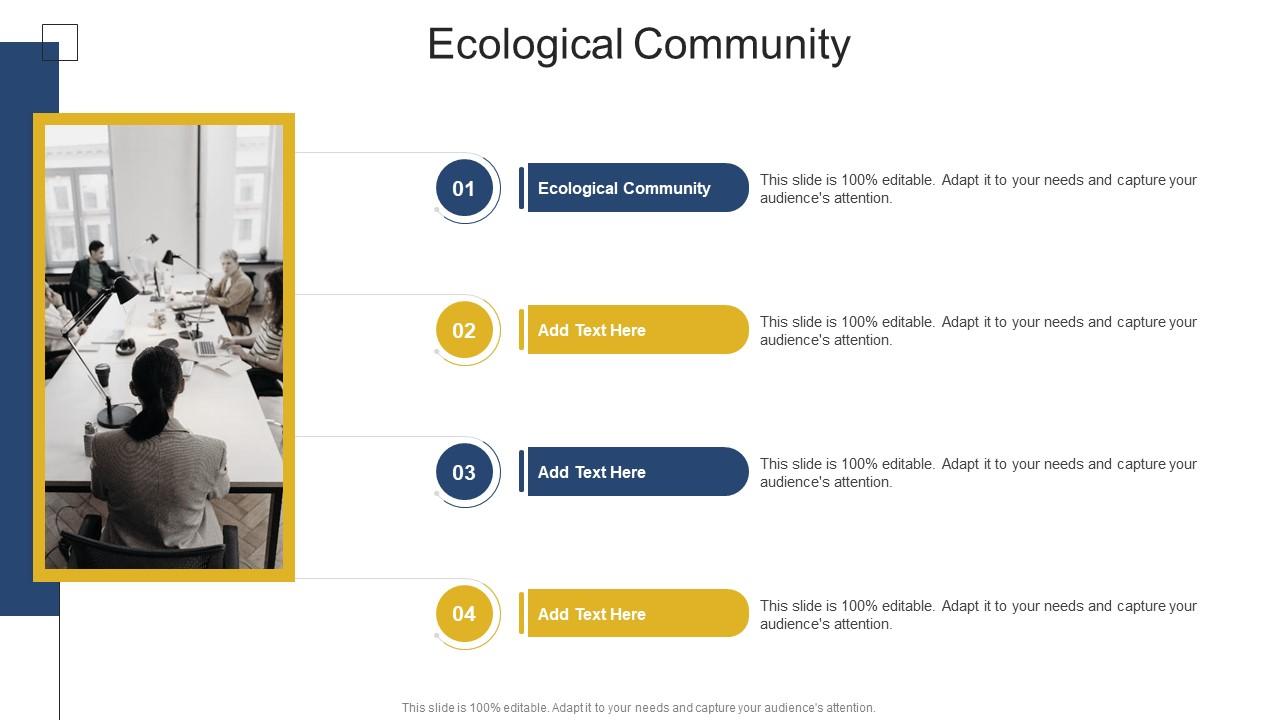 Ecological Community

01

Ecological Community

This slide is 100% editable. Adapt it to your needs and capture your audience's attention.

02

Add Text Here

This slide is 100% editable. Adapt it to your needs and capture your audience's attention.

03

Add Text Here

This slide is 100% editable. Adapt it to your needs and capture your audience's attention.

04

Add Text Here

This slide is 100% editable. Adapt it to your needs and capture your audience's attention.

This slide is 100% editable. Adapt it to your needs and capture your audience's attention.